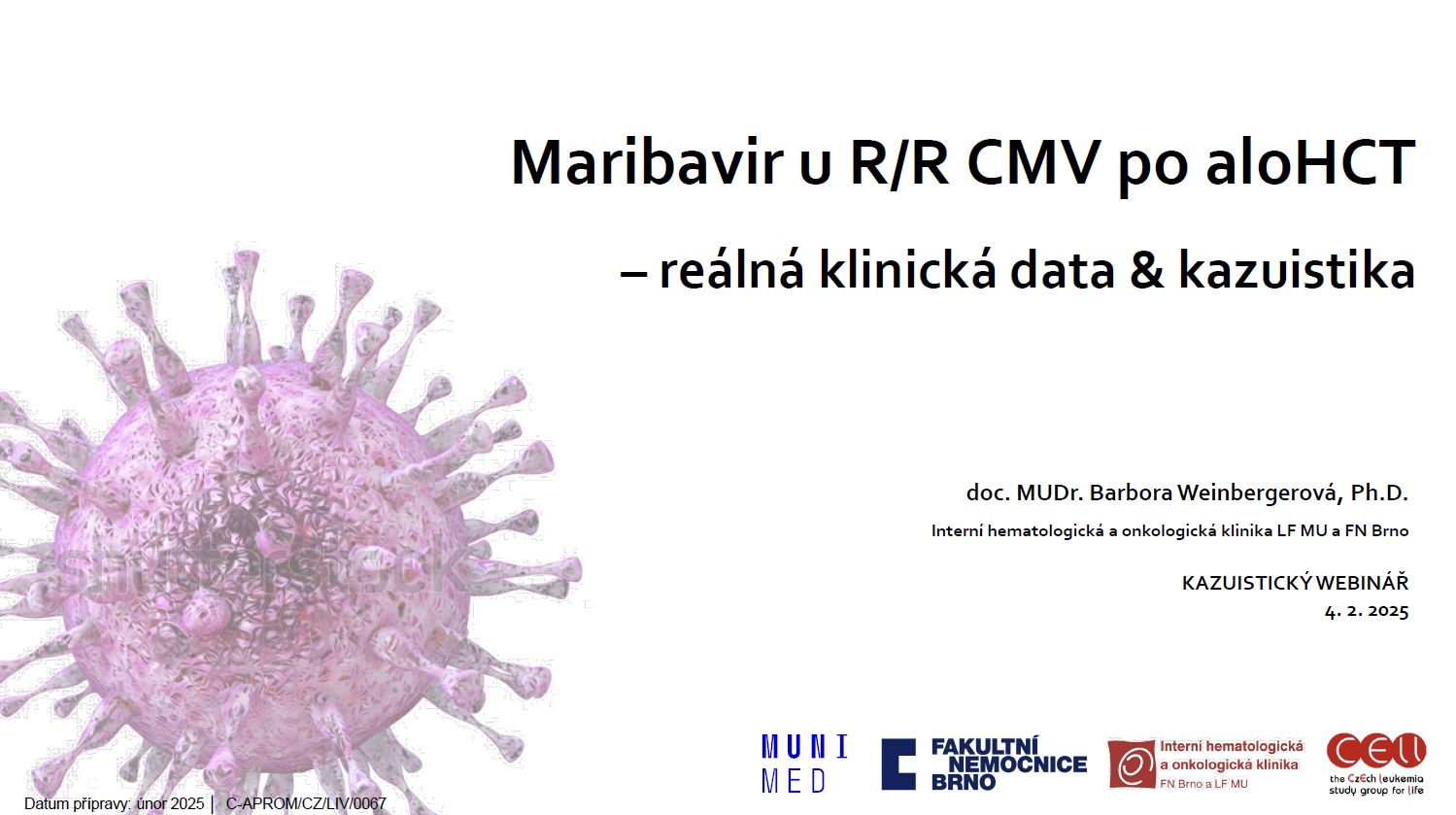 Maribavir u R/R CMV po aloHCT

– reálná klinická data & kazuistika

shutterstock

doc. MUDr. Barbora Weinbergerová, Ph.D.

Interní hematologická a onkologická klinika LF MU a FN Brno

KAZUISTICKÝ WEBINÁŘ
4. 2. 2025

Datum přípravy: únor 2025 | C-APROM/CZ/LIV/0067

MUNI MED

FAKULTNÍ NEMOCNICE BRNO

Interní hematologická a onkologická klinika
FN Brno a LF MU

cell
the CzEch leukemia study group for life